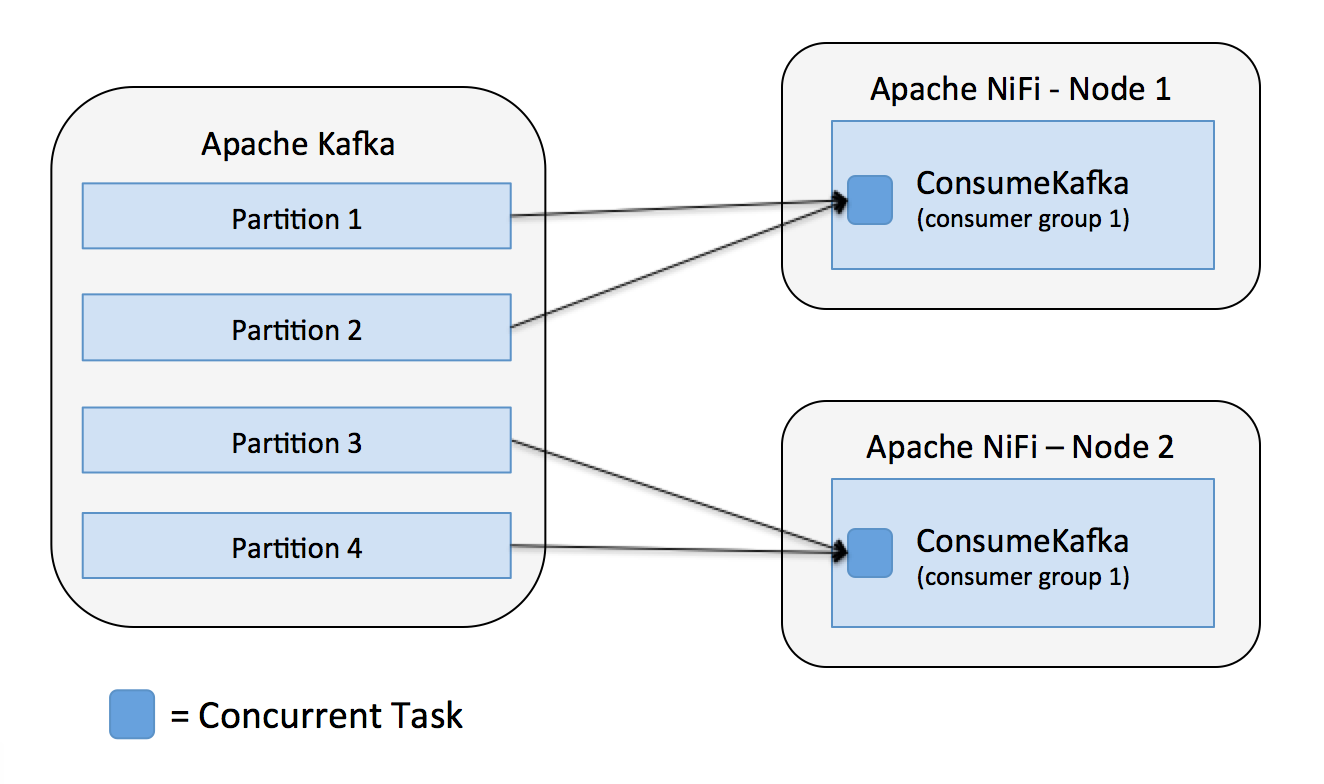 Apache Kafka

Partition 1

Partition 2

Partition 3

Partition 4

Apache NiFi - Node 1

ConsumeKafka
(consumer group 1)

Apache NiFi – Node 2

ConsumeKafka
(consumer group 1)

= Concurrent Task